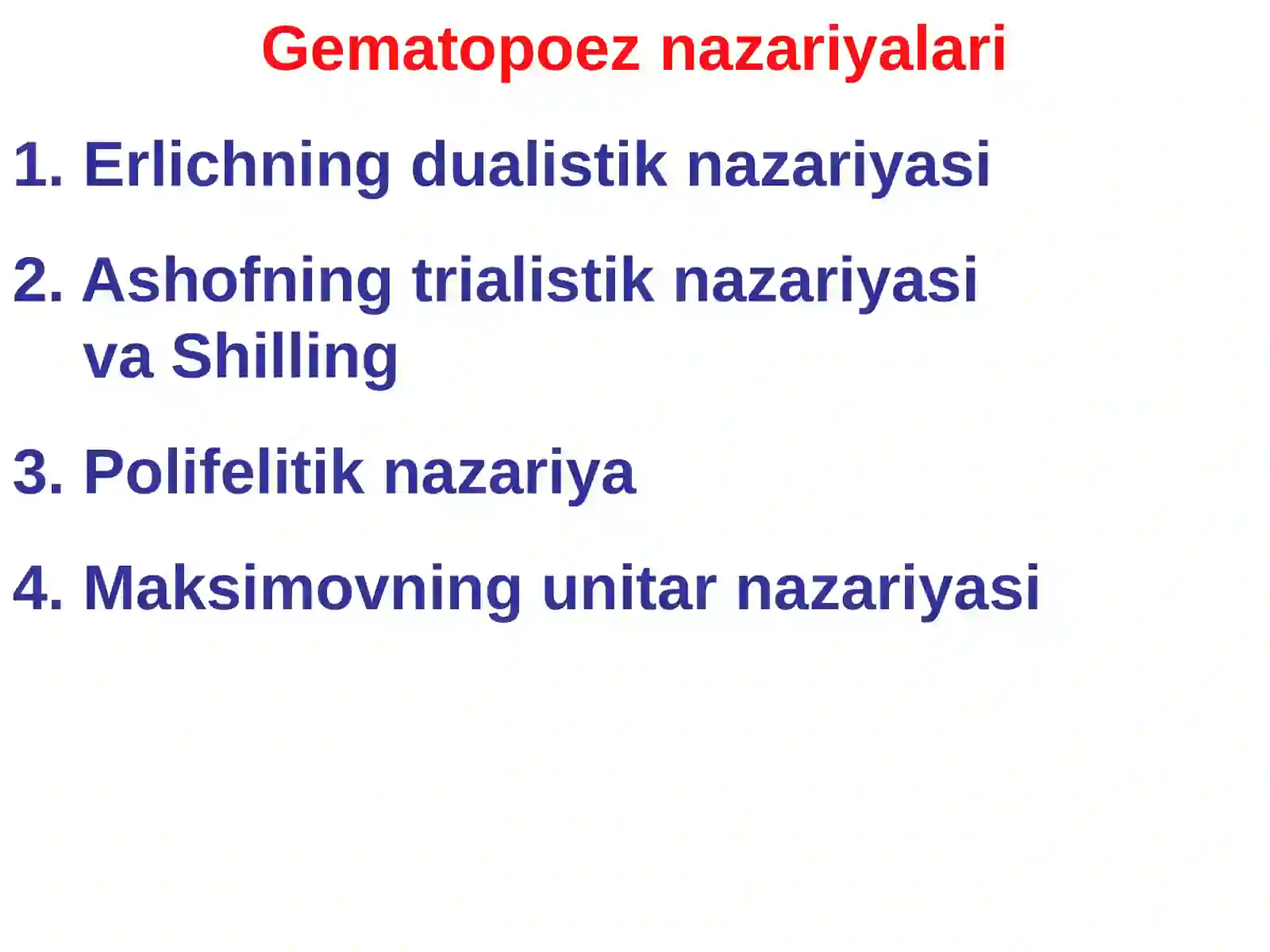 Gematopoez nazariyalari

1. Erlichning dualistik nazariyasi

2. Ashofning trialistik nazariyasi va Shilling

3. Polifelitik nazariya

4. Maksimovning unitar nazariyasi